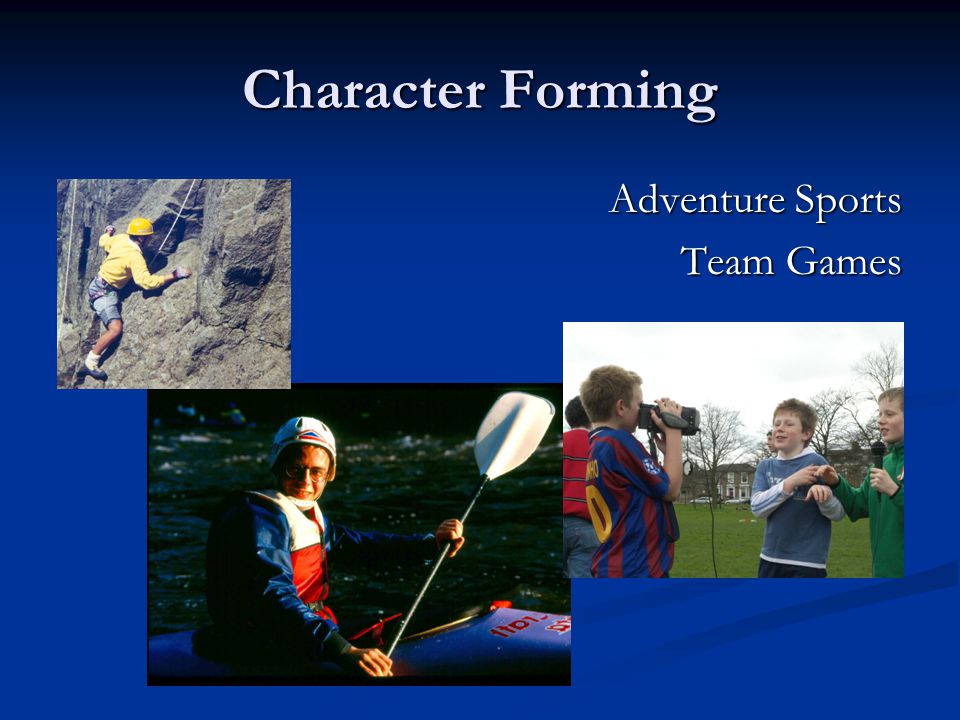 Character Forming

Adventure Sports

Team Games